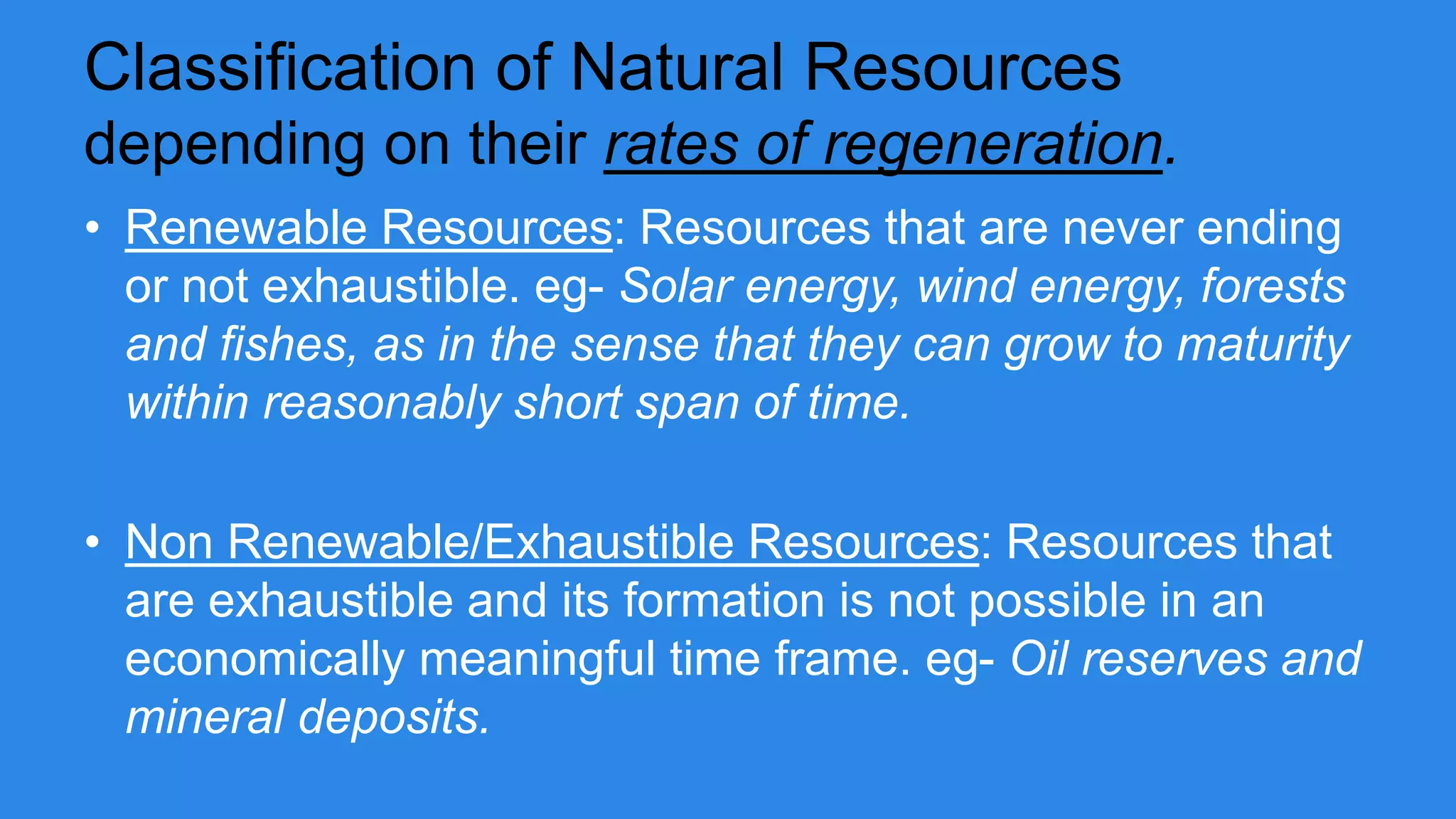 Classification of Natural Resources depending on their rates of regeneration.

• Renewable Resources: Resources that are never ending or not exhaustible. eg- Solar energy, wind energy, forests and fishes, as in the sense that they can grow to maturity within reasonably short span of time.

• Non Renewable/Exhaustible Resources: Resources that are exhaustible and its formation is not possible in an economically meaningful time frame. eg- Oil reserves and mineral deposits.